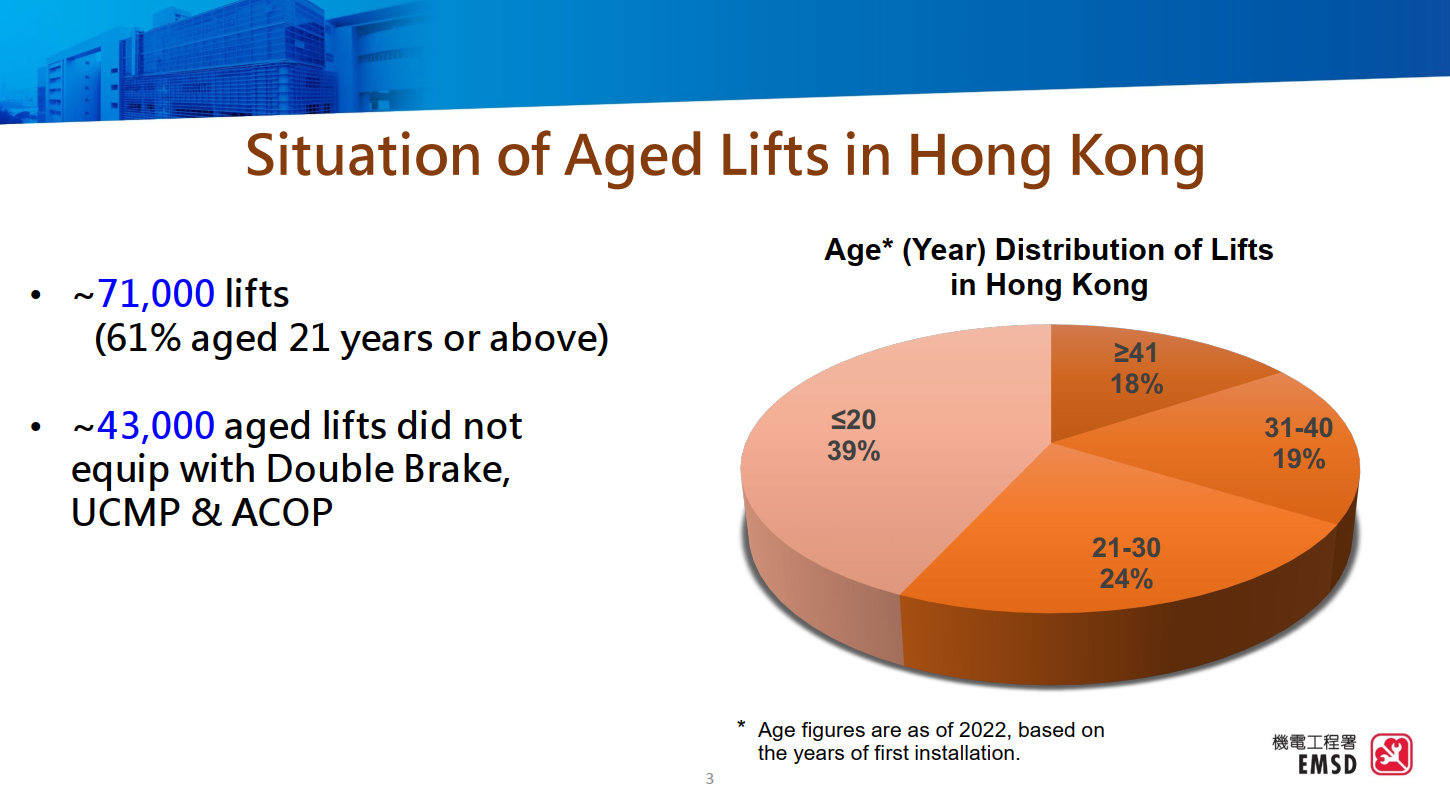 Situation of Aged Lifts in Hong Kong

• ~71,000 lifts (61% aged 21 years or above)

• ~43,000 aged lifts did not equip with Double Brake, UCMP & ACOP

Age* (Year) Distribution of Lifts in Hong Kong

≥41
18%

31-40
19%

21-30
24%

≤20
39%

* Age figures are as of 2022, based on the years of first installation.

3

機電工程署
EMSD